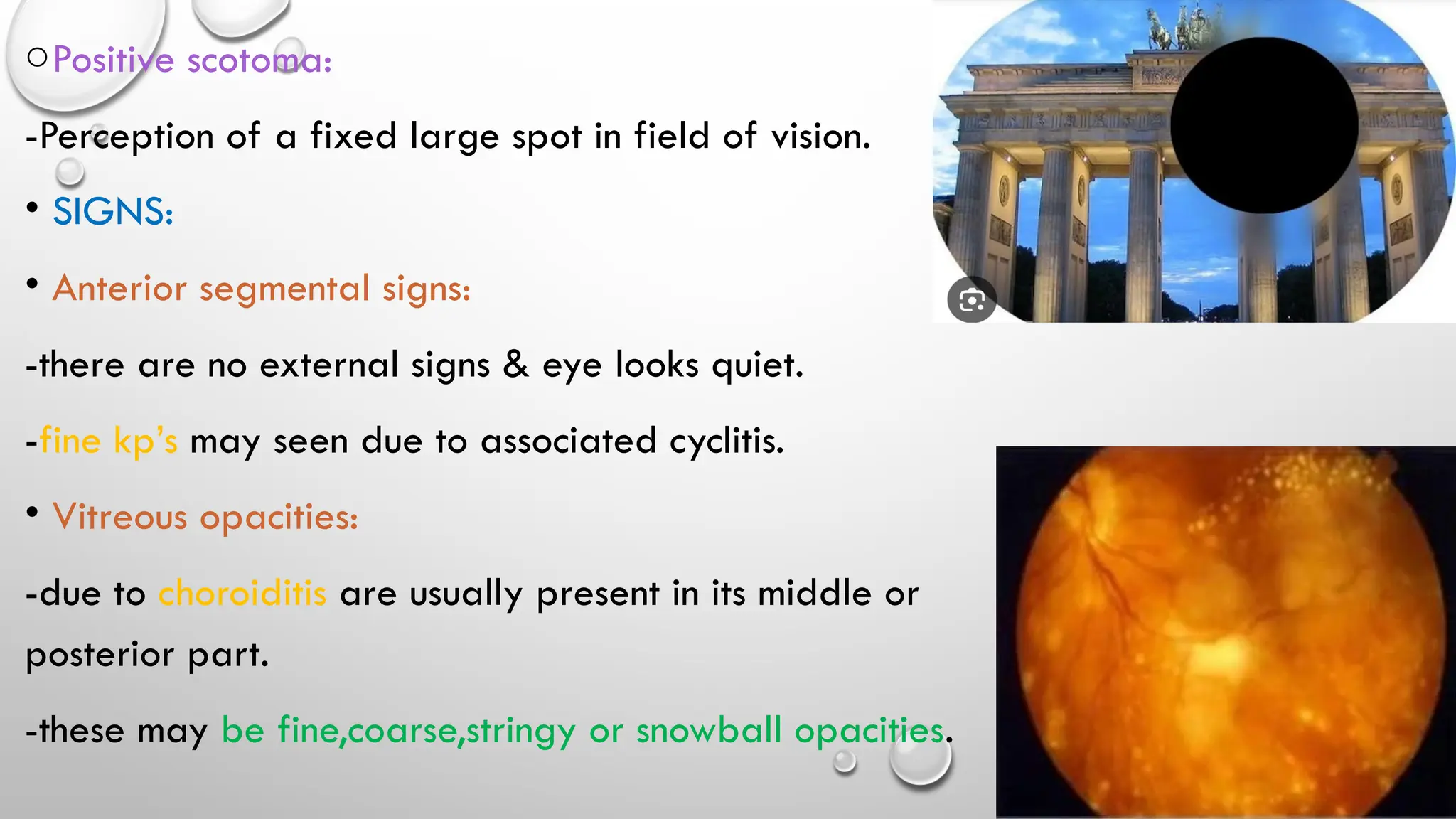 ○ Positive scotoma:

-Perception of a fixed large spot in field of vision.

• SIGNS:

• Anterior segmental signs:

-there are no external signs & eye looks quiet.

-fine kp's may seen due to associated cyclitis.

• Vitreous opacities:

-due to choroiditis are usually present in its middle or posterior part.

-these may be fine,coarse,stringy or snowball opacities.